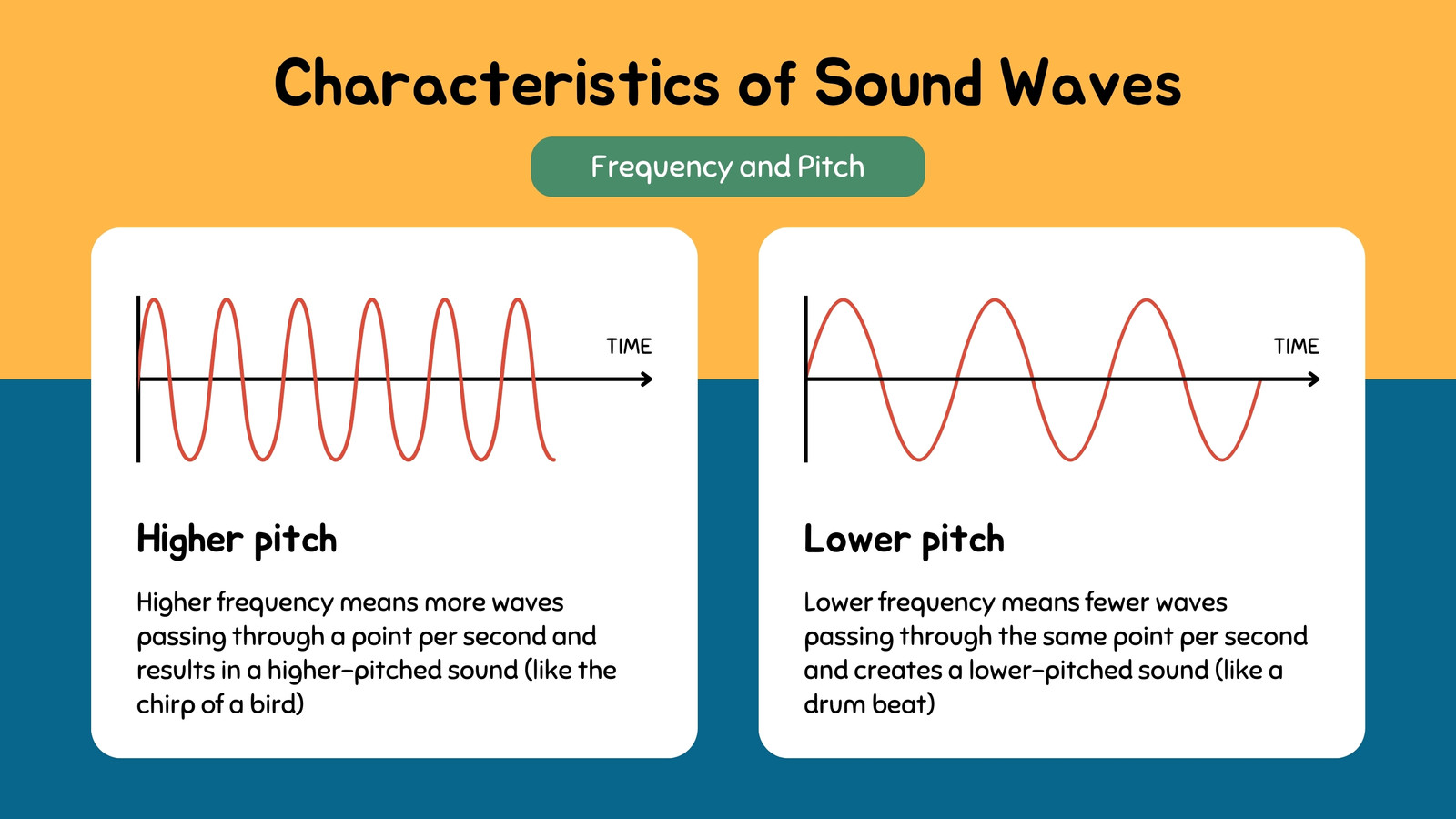 Characteristics of Sound Waves

Frequency and Pitch

TIME

Higher pitch

Higher frequency means more waves passing through a point per second and results in a higher-pitched sound (like the chirp of a bird)

TIME

Lower pitch

Lower frequency means fewer waves passing through the same point per second and creates a lower-pitched sound (like a drum beat)